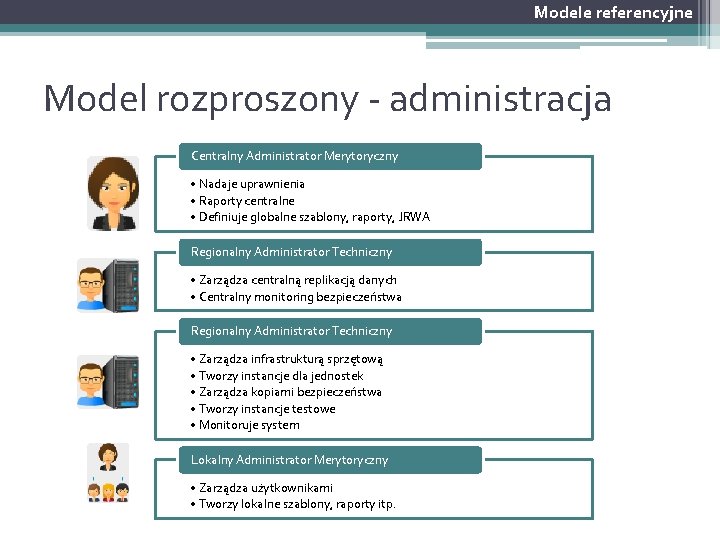 Modele referencyjne

Model rozproszony - administracja

Centralny Administrator Merytoryczny

• Nadaje uprawnienia
• Raporty centralne
• Definiuje globalne szablony, raporty, JRWA

Regionalny Administrator Techniczny

• Zarządza centralną replikacją danych
• Centralny monitoring bezpieczeństwa

Regionalny Administrator Techniczny

• Zarządza infrastrukturą sprzętową
• Tworzy instancje dla jednostek
• Zarządza kopiami bezpieczeństwa
• Tworzy instancje testowe
• Monitoruje system

Lokalny Administrator Merytoryczny

• Zarządza użytkownikami
• Tworzy lokalne szablony, raporty itp.